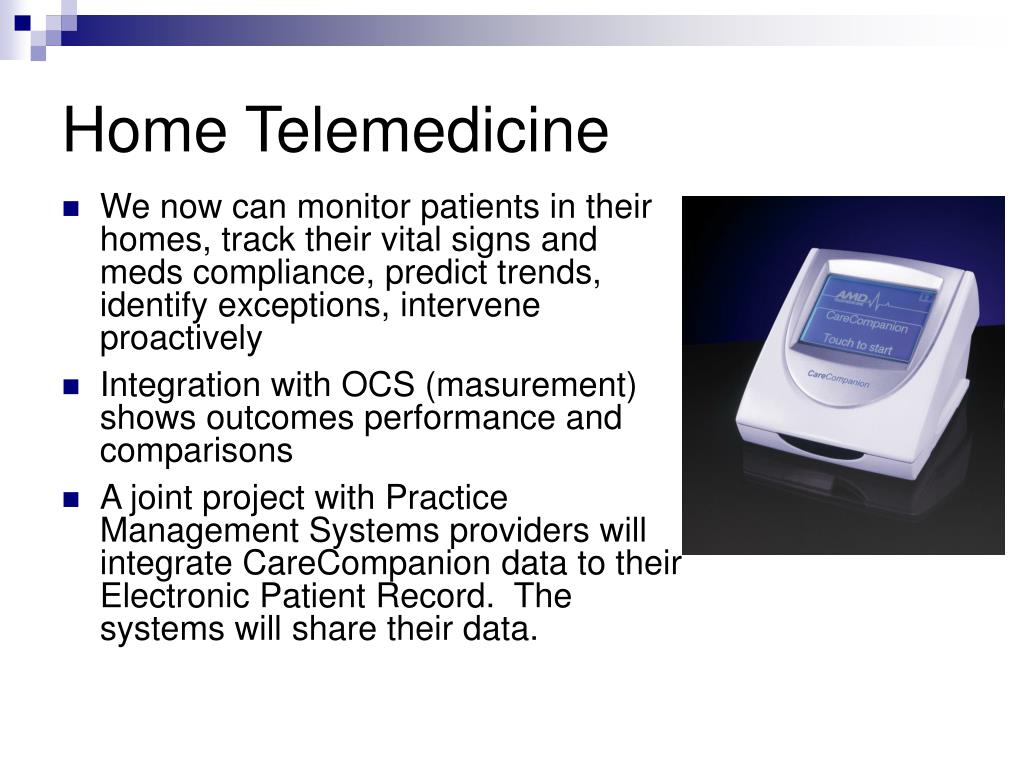 Home Telemedicine

We now can monitor patients in their homes, track their vital signs and meds compliance, predict trends, identify exceptions, intervene proactively

Integration with OCS (masurement) shows outcomes performance and comparisons

A joint project with Practice Management Systems providers will integrate CareCompanion data to their Electronic Patient Record. The systems will share their data.

AMD

CareCompanion

Touch to start

CareCompanion